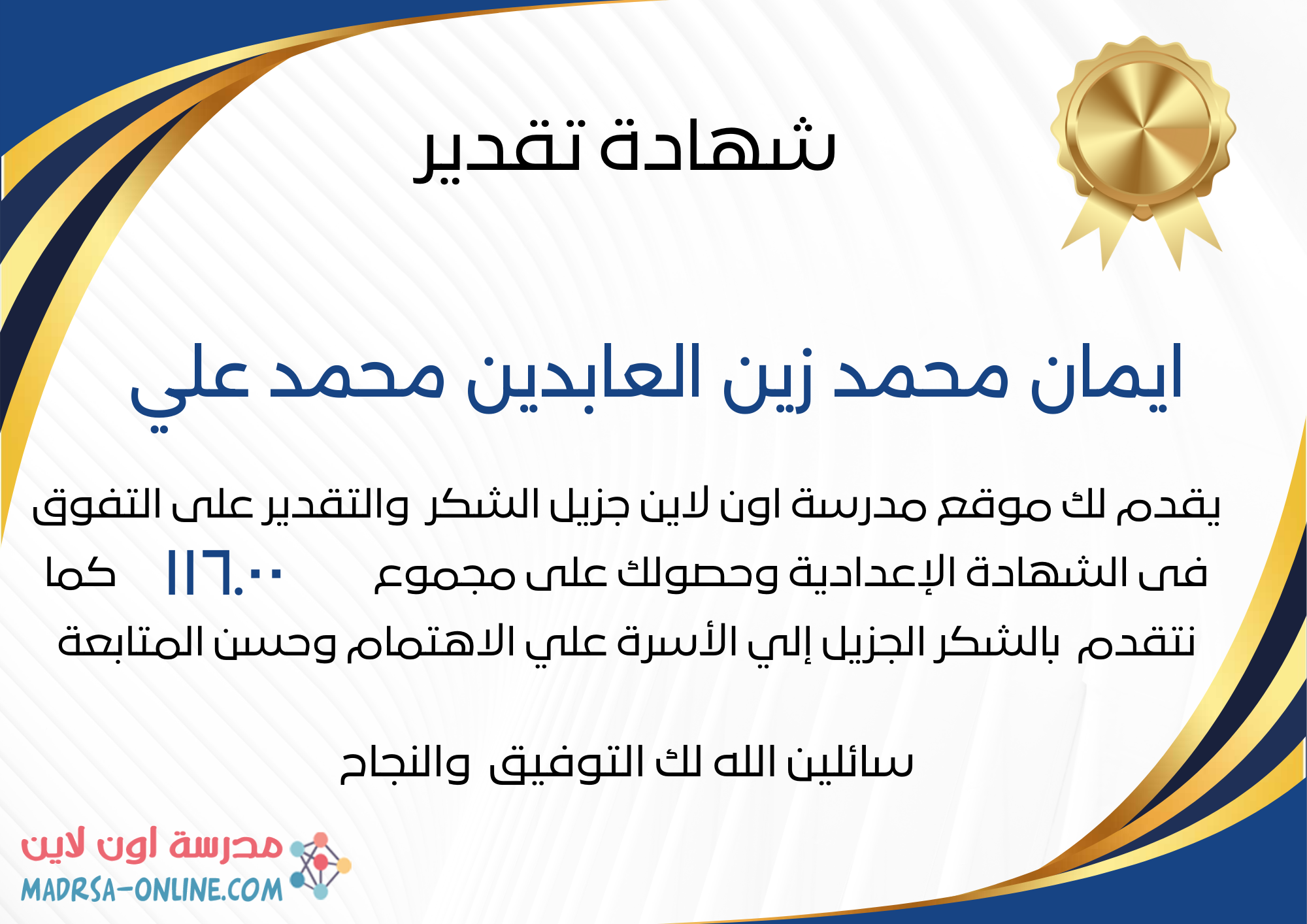 شهادة تقدير

ايمان محمد زين العابدين محمد علي

يقدم لك موقع مدرسة اون لاين جزيل الشكر والتقدير على التفوق فى الشهادة الإعدادية وحصولك على مجموع ١١٦.٠٠ كما نتقدم بالشكر الجزيل إلي الأسرة علي الاهتمام وحسن المتابعة

سائلين الله لك التوفيق والنجاح

مدرسة اون لاين
MADRSA-ONLINE.COM